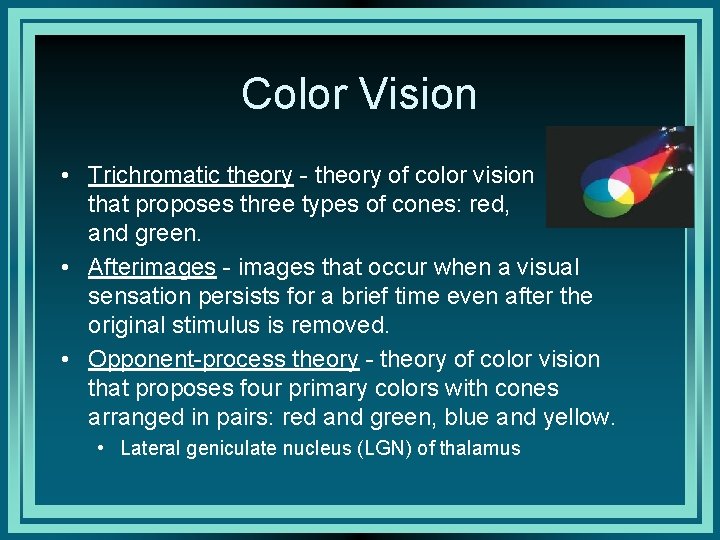 Color Vision

• Trichromatic theory - theory of color vision that proposes three types of cones: red, and green.
• Afterimages - images that occur when a visual sensation persists for a brief time even after the original stimulus is removed.
• Opponent-process theory - theory of color vision that proposes four primary colors with cones arranged in pairs: red and green, blue and yellow.
  • Lateral geniculate nucleus (LGN) of thalamus